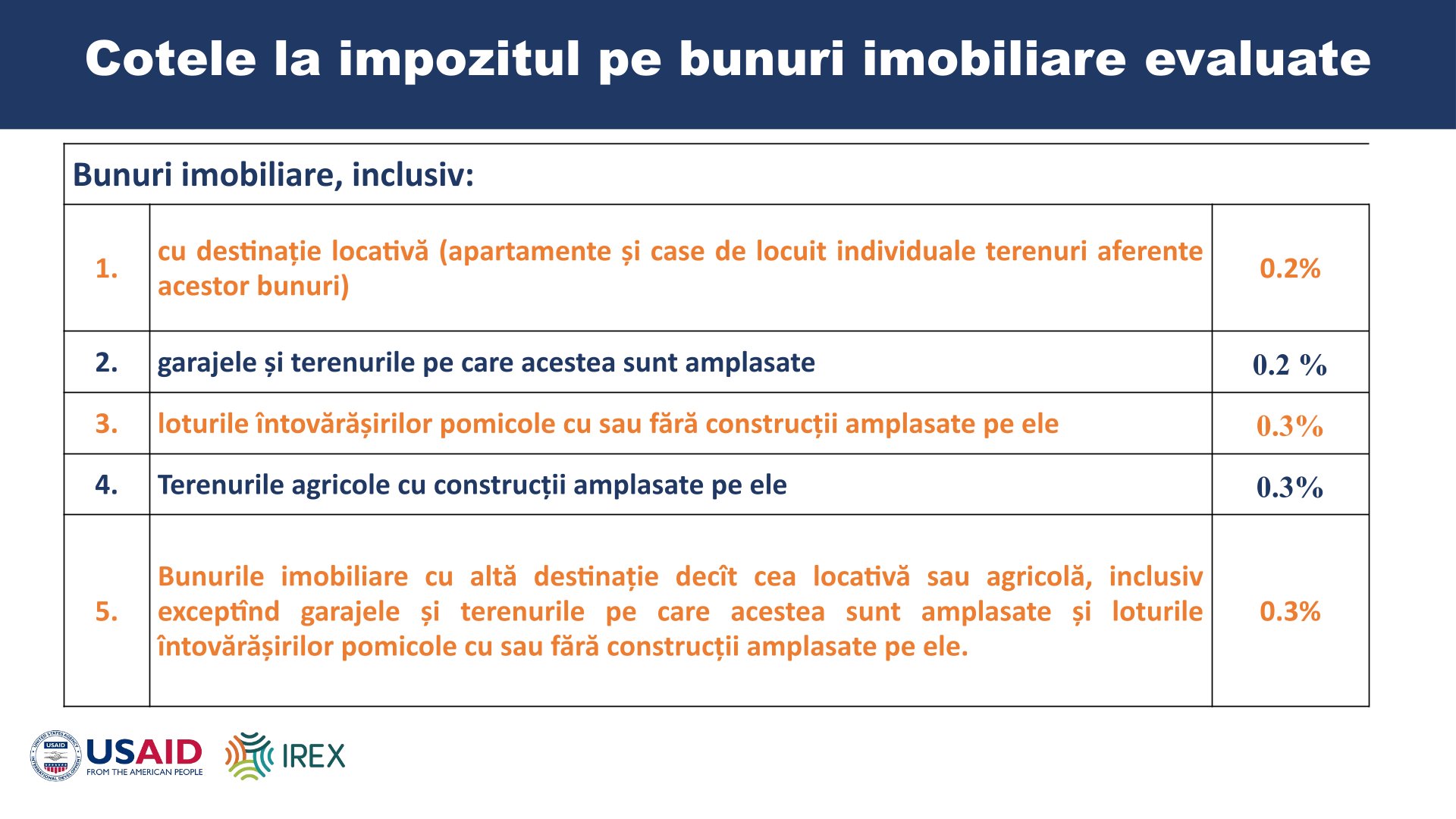 Cotele la impozitul pe bunuri imobiliare evaluate

| Bunuri imobiliare, inclusiv: | | |
|---|---|---|
| 1. | cu destinație locativă (apartamente și case de locuit individuale terenuri aferente acestor bunuri) | 0.2% |
| 2. | garajele și terenurile pe care acestea sunt amplasate | 0.2 % |
| 3. | loturile întovărășirilor pomicole cu sau fără construcții amplasate pe ele | 0.3% |
| 4. | Terenurile agricole cu construcții amplasate pe ele | 0.3% |
| 5. | Bunurile imobiliare cu altă destinație decît cea locativă sau agricolă, inclusiv exceptînd garajele și terenurile pe care acestea sunt amplasate și loturile întovărășirilor pomicole cu sau fără construcții amplasate pe ele. | 0.3% |

UNITED STATES AGENCY INTERNATIONAL DEVELOPMENT USAID
USAID FROM THE AMERICAN PEOPLE
IREX